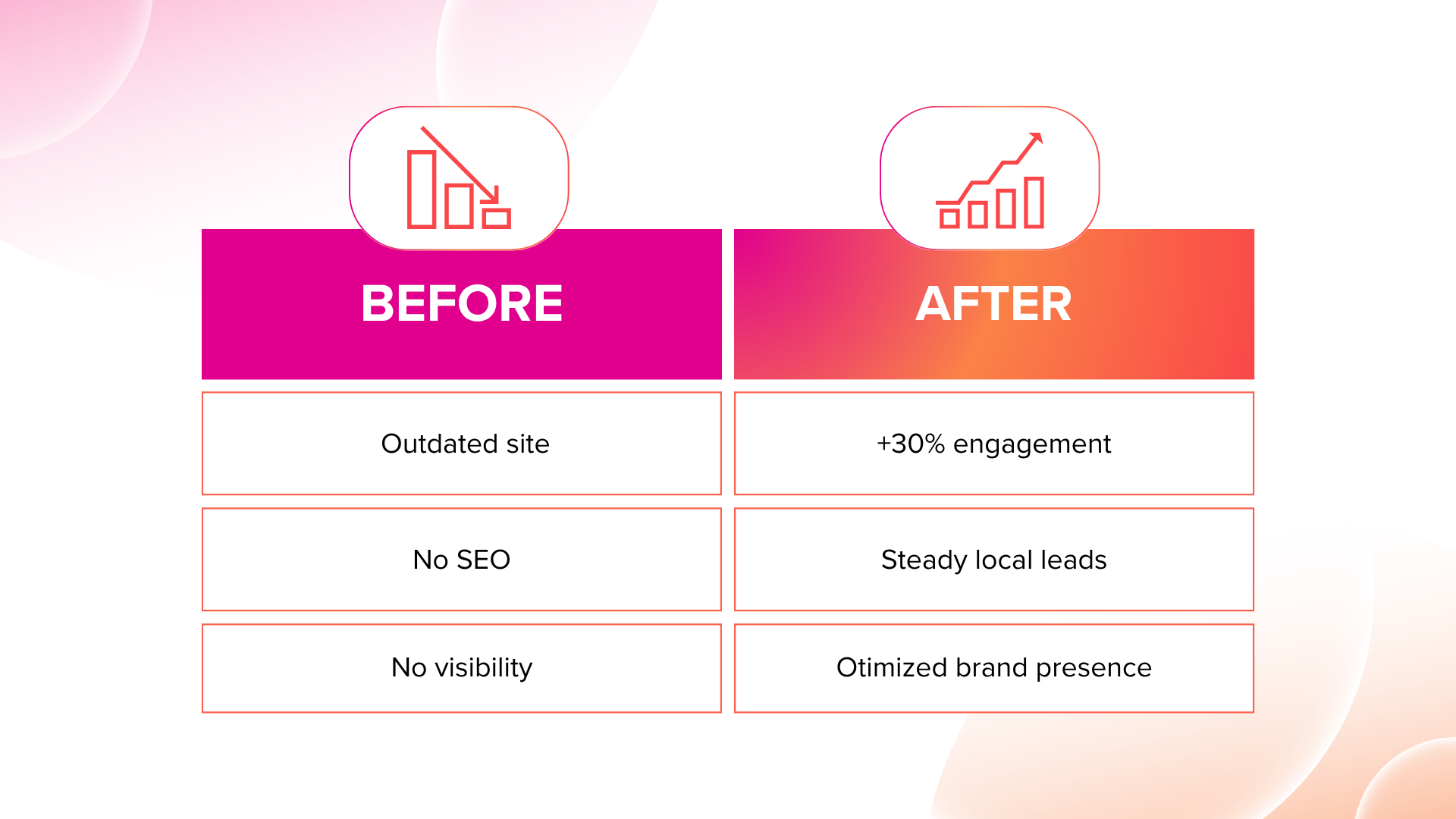 | BEFORE | AFTER |
|---|---|
| Outdated site | +30% engagement |
| No SEO | Steady local leads |
| No visibility | Otimized brand presence |